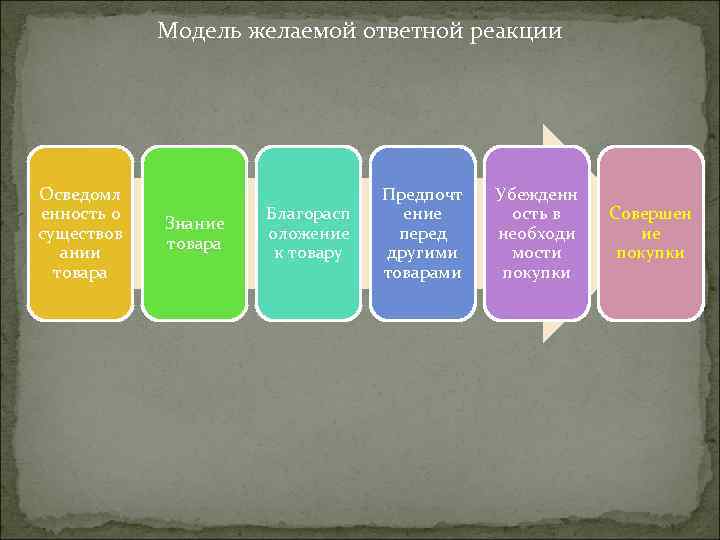 Модель желаемой ответной реакции

Осведомленность о существовании товара

Знание товара

Благорасположение к товару

Предпочтение перед другими товарами

Убежденность в необходимости покупки

Совершение покупки